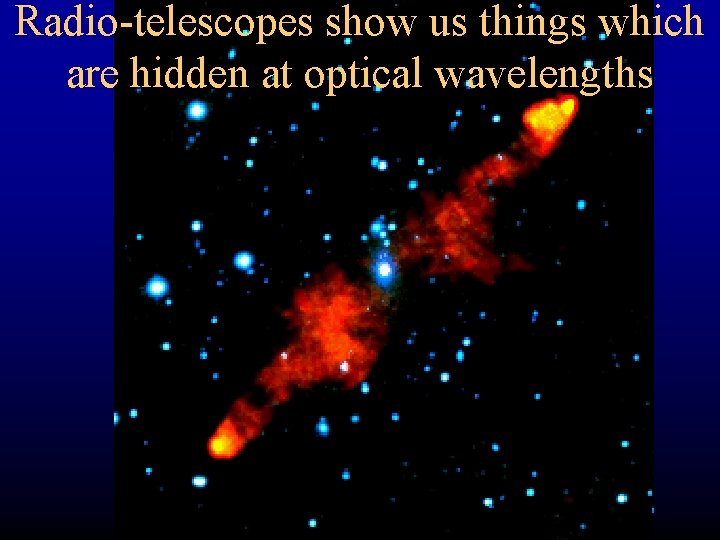 Radio-telescopes show us things which are hidden at optical wavelengths